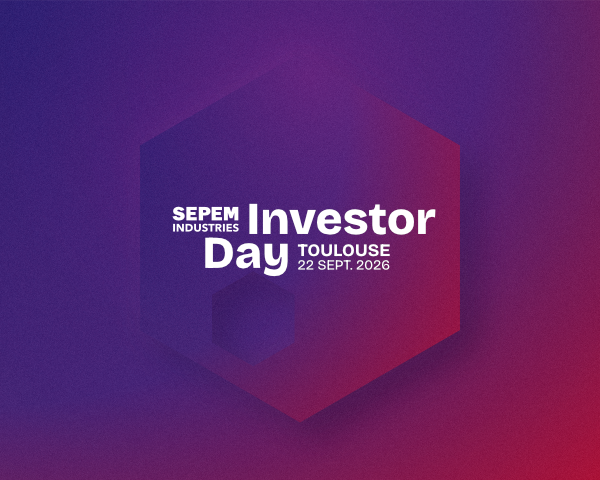 SEPEM INDUSTRIES Investor Day TOULOUSE 22 SEPT. 2026